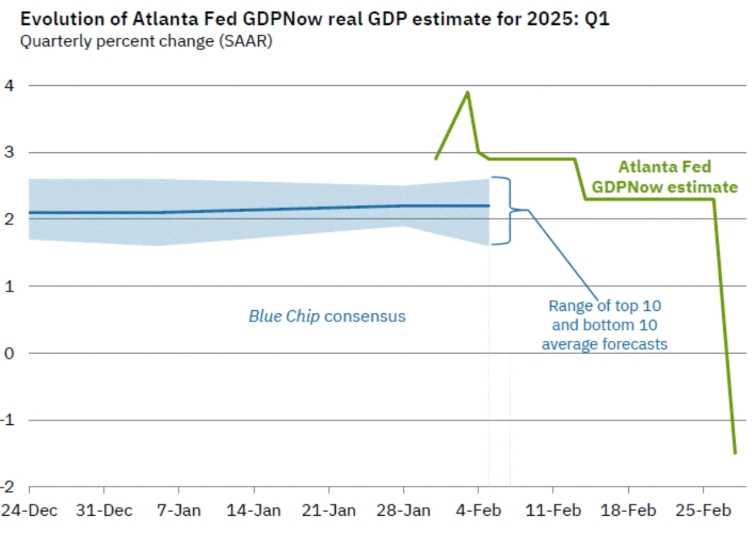 Evolution of Atlanta Fed GDPNow real GDP estimate for 2025: Q1
Quarterly percent change (SAAR)

4
3
2
1
0
-1
-2

Atlanta Fed GDPNow estimate

Blue Chip consensus

Range of top 10 and bottom 10 average forecasts

24-Dec 31-Dec 7-Jan 14-Jan 21-Jan 28-Jan 4-Feb 11-Feb 18-Feb 25-Feb